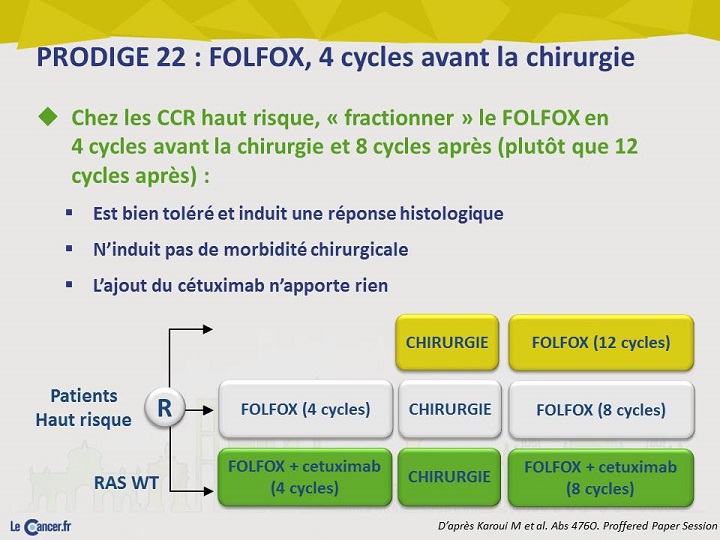 PRODIGE 22 : FOLFOX, 4 cycles avant la chirurgie

Chez les CCR haut risque, « fractionner » le FOLFOX en 4 cycles avant la chirurgie et 8 cycles après (plutôt que 12 cycles après) :

Est bien toléré et induit une réponse histologique

N'induit pas de morbidité chirurgicale

L'ajout du cétuximab n'apporte rien

Patients Haut risque

R

RAS WT

CHIRURGIE

FOLFOX (12 cycles)

FOLFOX (4 cycles)

CHIRURGIE

FOLFOX (8 cycles)

FOLFOX + cetuximab (4 cycles)

CHIRURGIE

FOLFOX + cetuximab (8 cycles)

Le Cancer.fr

D'après Karoui M et al. Abs 476O. Proffered Paper Session